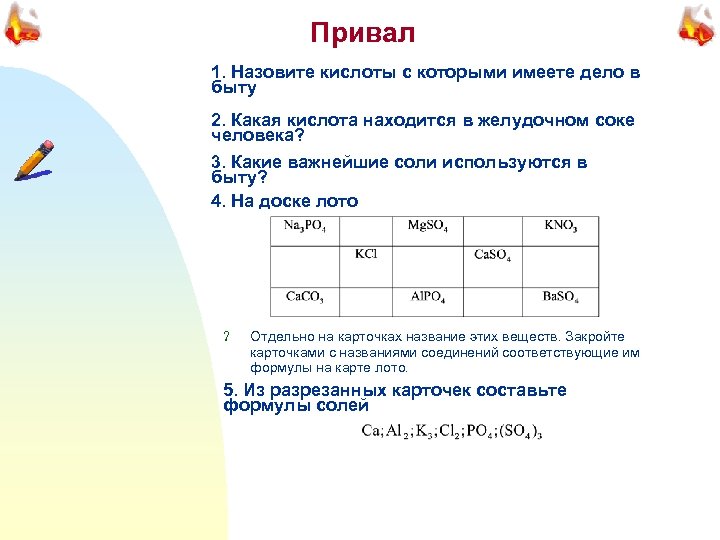 Привал

1. Назовите кислоты с которыми имеете дело в быту

2. Какая кислота находится в желудочном соке человека?

3. Какие важнейшие соли используются в быту?

4. На доске лото

| $Na_3PO_4$ | | $MgSO_4$ | | $KNO_3$ |
|---|---|---|---|---|
| | $KCl$ | | $CaSO_4$ | |
| $CaCO_3$ | | $AlPO_4$ | | $BaSO_4$ |

? Отдельно на карточках название этих веществ. Закройте карточками с названиями соединений соответствующие им формулы на карте лото.

5. Из разрезанных карточек составьте формулы солей

$Ca; Al_2; K_3; Cl_2; PO_4; (SO_4)_3$